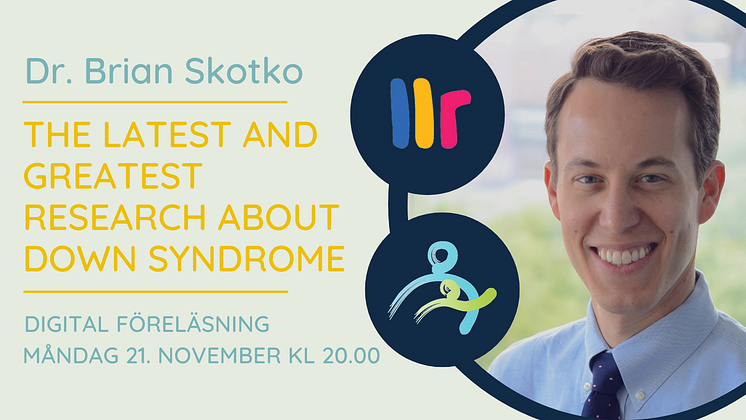 Dr. Brian Skotko

THE LATEST AND GREATEST RESEARCH ABOUT DOWN SYNDROME

DIGITAL FÖRELÄSNING
MÅNDAG 21. NOVEMBER KL 20.00